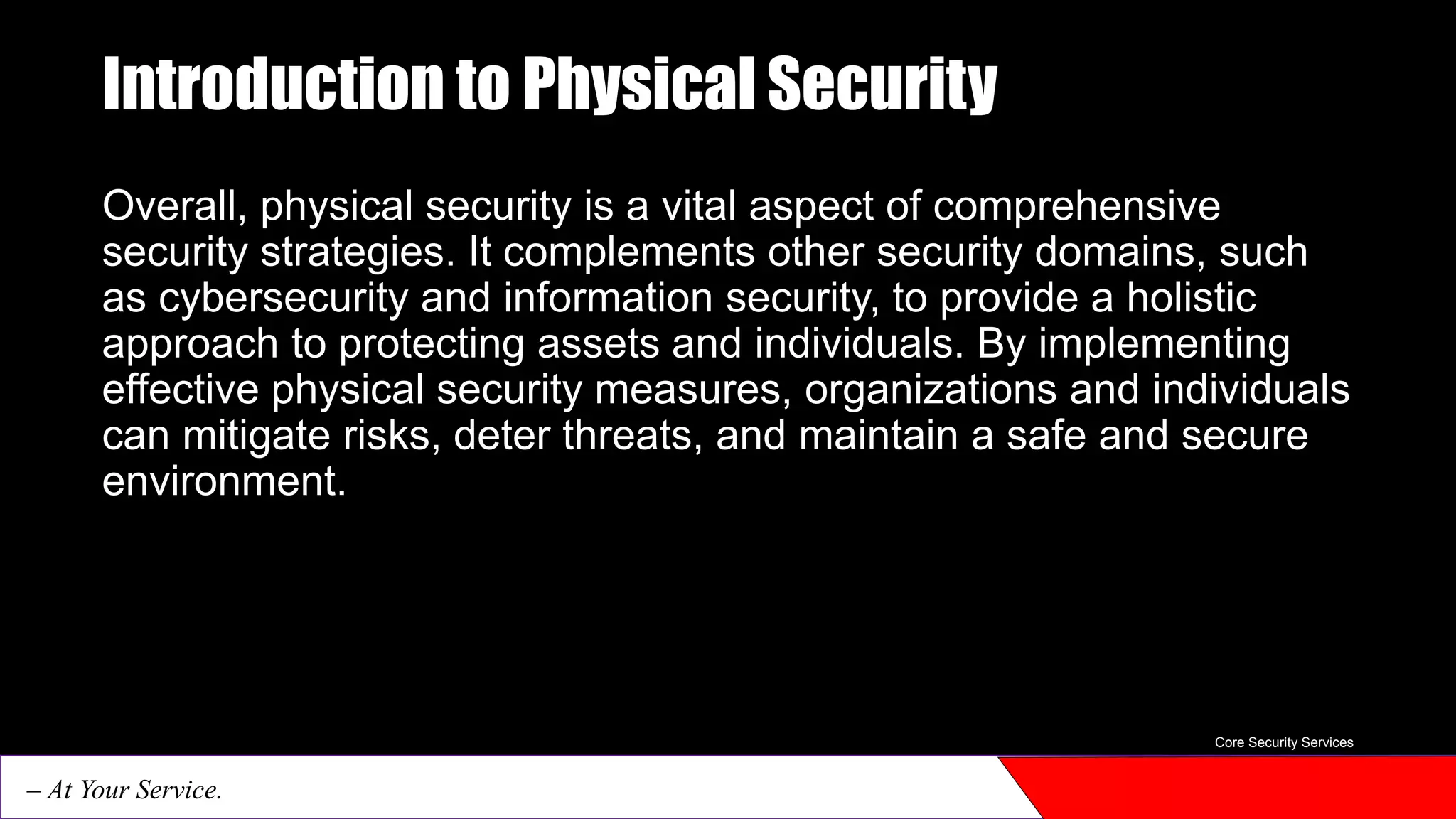 Introduction to Physical Security

Overall, physical security is a vital aspect of comprehensive security strategies. It complements other security domains, such as cybersecurity and information security, to provide a holistic approach to protecting assets and individuals. By implementing effective physical security measures, organizations and individuals can mitigate risks, deter threats, and maintain a safe and secure environment.

Core Security Services

– At Your Service.